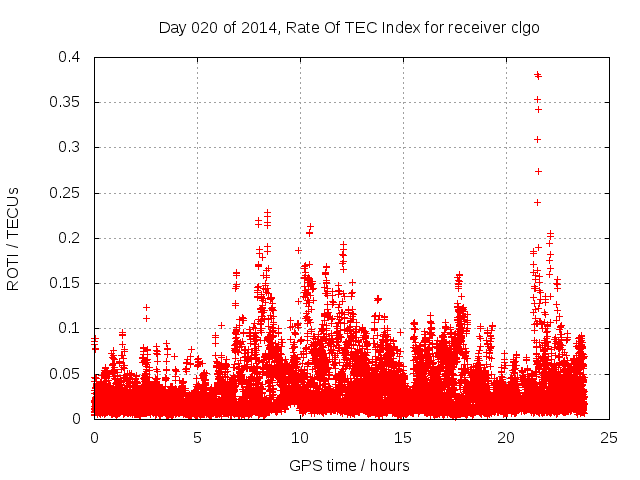 Day 020 of 2014, Rate Of TEC Index for receiver clgo

ROTI / TECUs

0.4
0.35
0.3
0.25
0.2
0.15
0.1
0.05
0

0
5
10
15
20
25

GPS time / hours